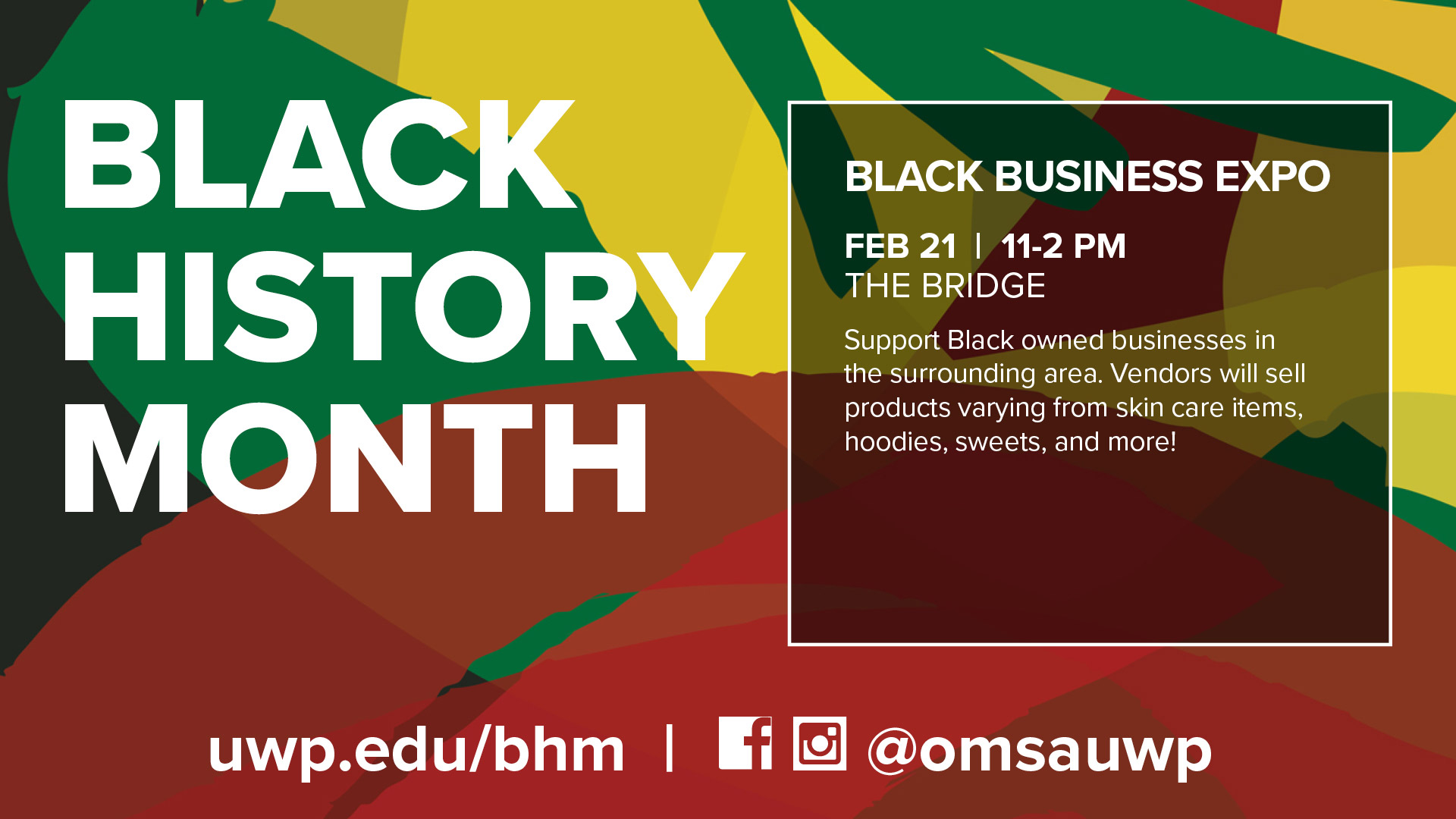 BLACK HISTORY MONTH

BLACK BUSINESS EXPO

FEB 21 | 11-2 PM
THE BRIDGE

Support Black owned businesses in the surrounding area. Vendors will sell products varying from skin care items, hoodies, sweets, and more!

uwp.edu/bhm | @omsauwp